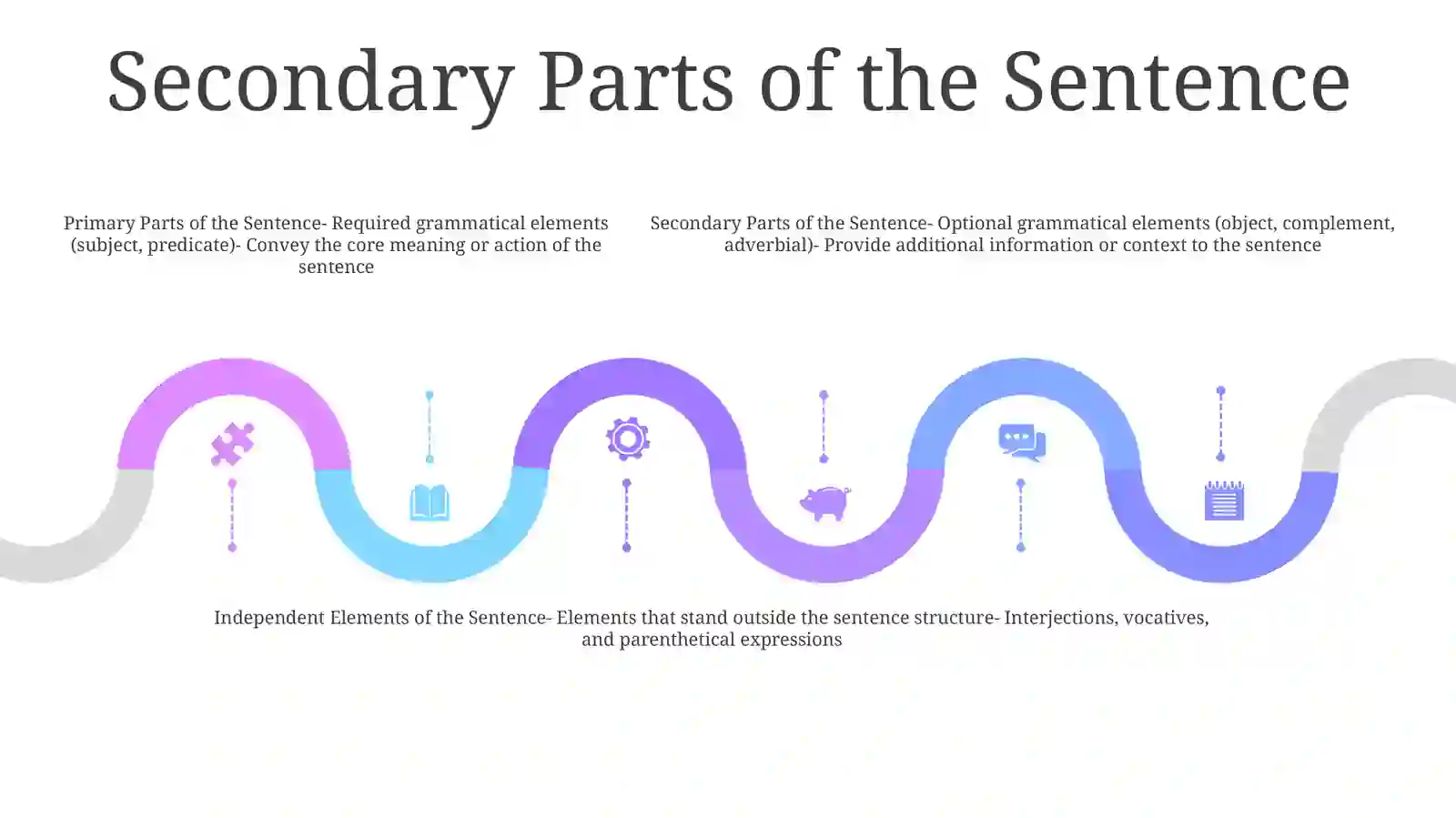 Secondary Parts of the Sentence

Primary Parts of the Sentence- Required grammatical elements (subject, predicate)- Convey the core meaning or action of the sentence

Secondary Parts of the Sentence- Optional grammatical elements (object, complement, adverbial)- Provide additional information or context to the sentence

Independent Elements of the Sentence- Elements that stand outside the sentence structure- Interjections, vocatives, and parenthetical expressions